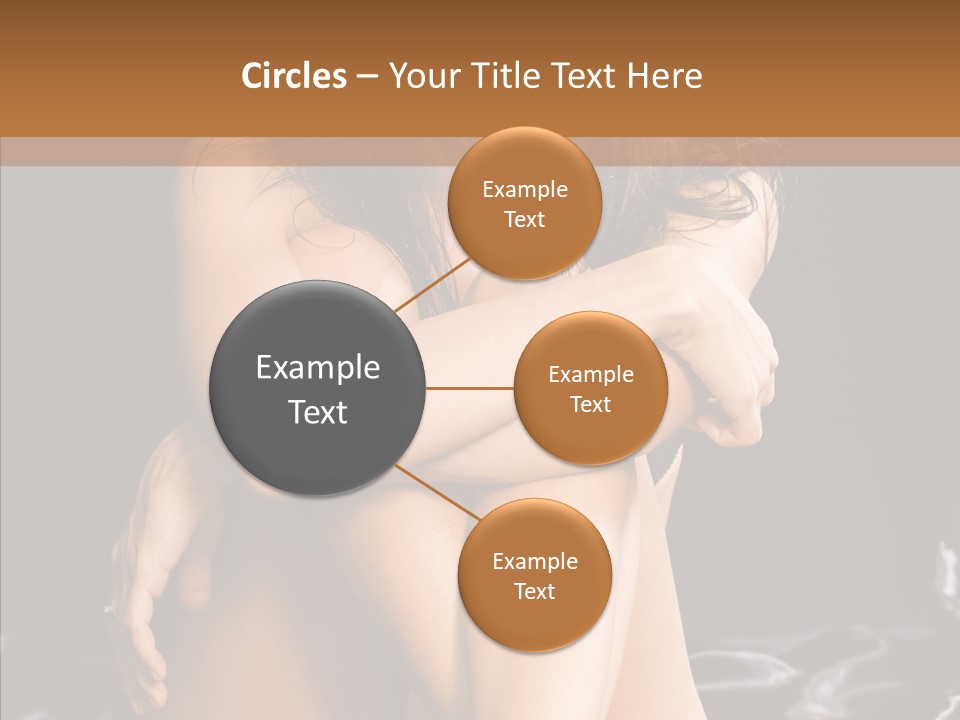 Circles – Your Title Text Here

Example Text

Example Text

Example Text

Example Text